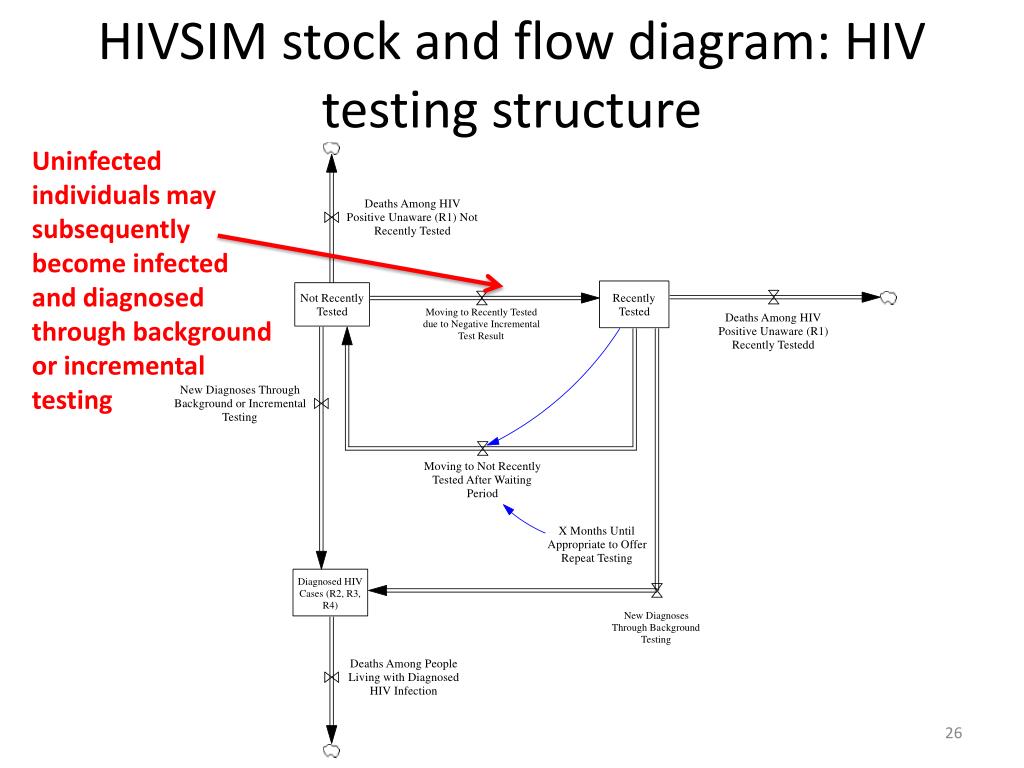 HIVSIM stock and flow diagram: HIV testing structure

Uninfected individuals may subsequently become infected and diagnosed through background or incremental testing

Deaths Among HIV Positive Unaware (R1) Not Recently Tested

Not Recently Tested

Moving to Recently Tested due to Negative Incremental Test Result

Recently Tested

Deaths Among HIV Positive Unaware (R1) Recently Testedd

New Diagnoses Through Background or Incremental Testing

Moving to Not Recently Tested After Waiting Period

X Months Until Appropriate to Offer Repeat Testing

Diagnosed HIV Cases (R2, R3, R4)

New Diagnoses Through Background Testing

Deaths Among People Living with Diagnosed HIV Infection

26